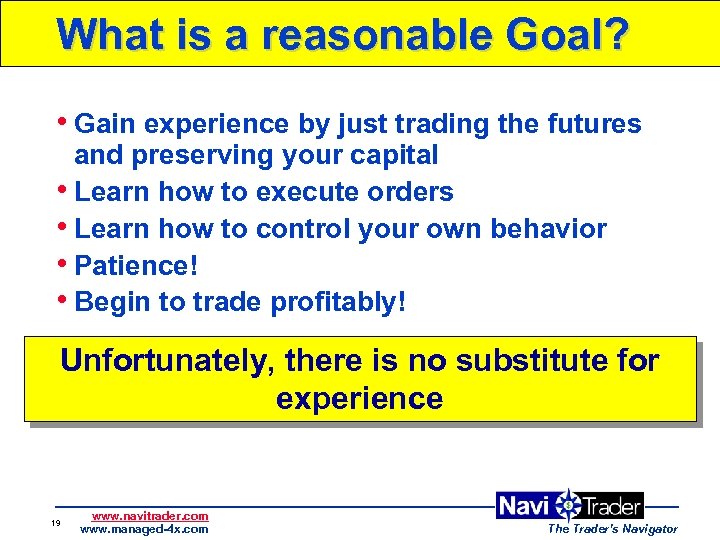 What is a reasonable Goal?

• Gain experience by just trading the futures and preserving your capital
• Learn how to execute orders
• Learn how to control your own behavior
• Patience!
• Begin to trade profitably!

Unfortunately, there is no substitute for experience

19 www.navitrader.com
www.managed-4x.com

Navi Trader
The Trader's Navigator